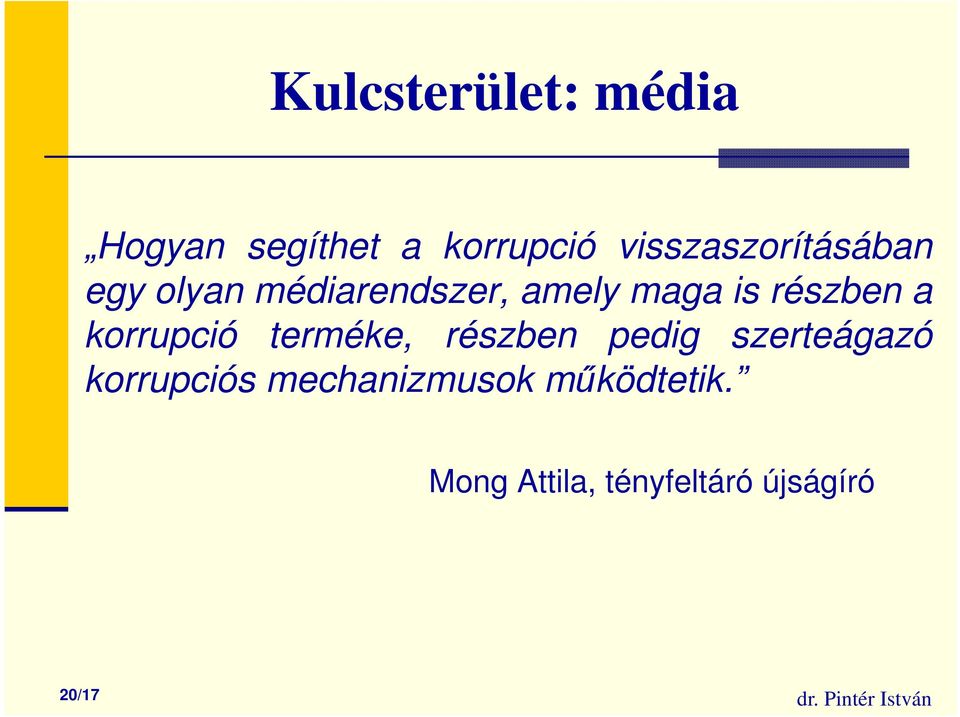 Kulcsterület: média

„Hogyan segíthet a korrupció visszaszorításában egy olyan médiarendszer, amely maga is részben a korrupció terméke, részben pedig szerteágazó korrupciós mechanizmusok működtetik.”

Mong Attila, tényfeltáró újságíró

20/17

dr. Pintér István